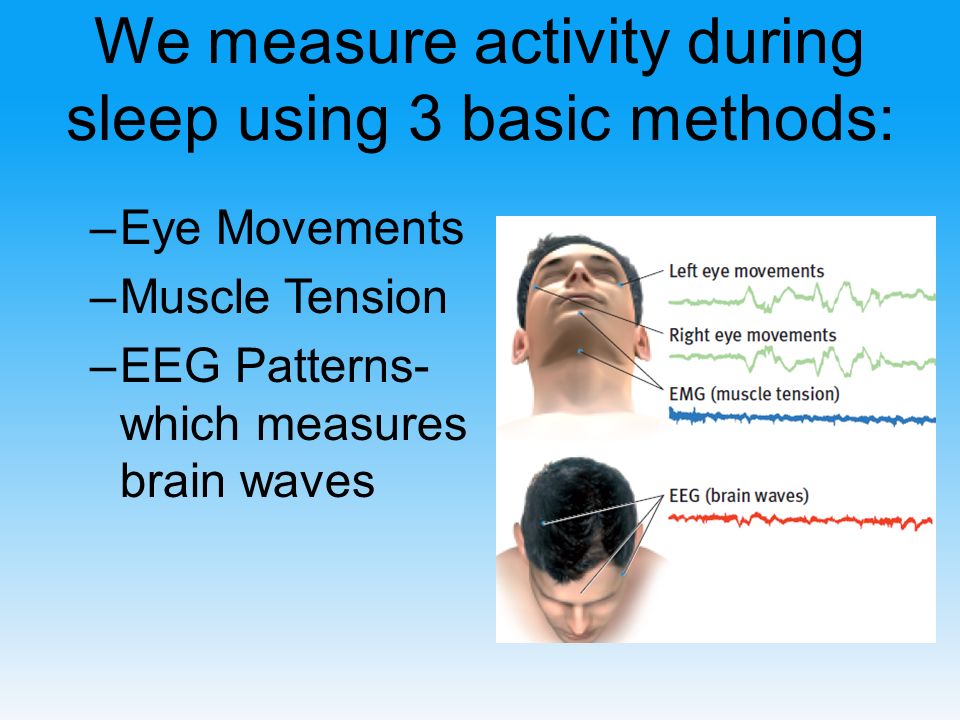 We measure activity during sleep using 3 basic methods:

–Eye Movements
–Muscle Tension
–EEG Patterns- which measures brain waves

Left eye movements
Right eye movements
EMG (muscle tension)
EEG (brain waves)